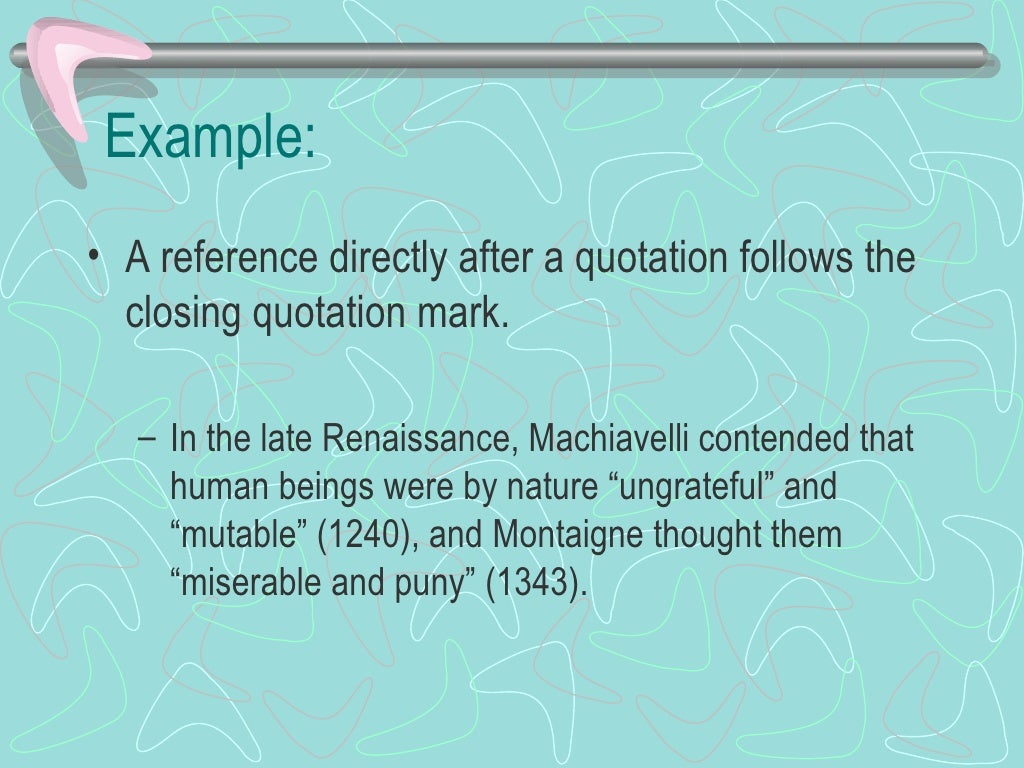 Example:

• A reference directly after a quotation follows the closing quotation mark.

– In the late Renaissance, Machiavelli contended that human beings were by nature “ungrateful” and “mutable” (1240), and Montaigne thought them “miserable and puny” (1343).